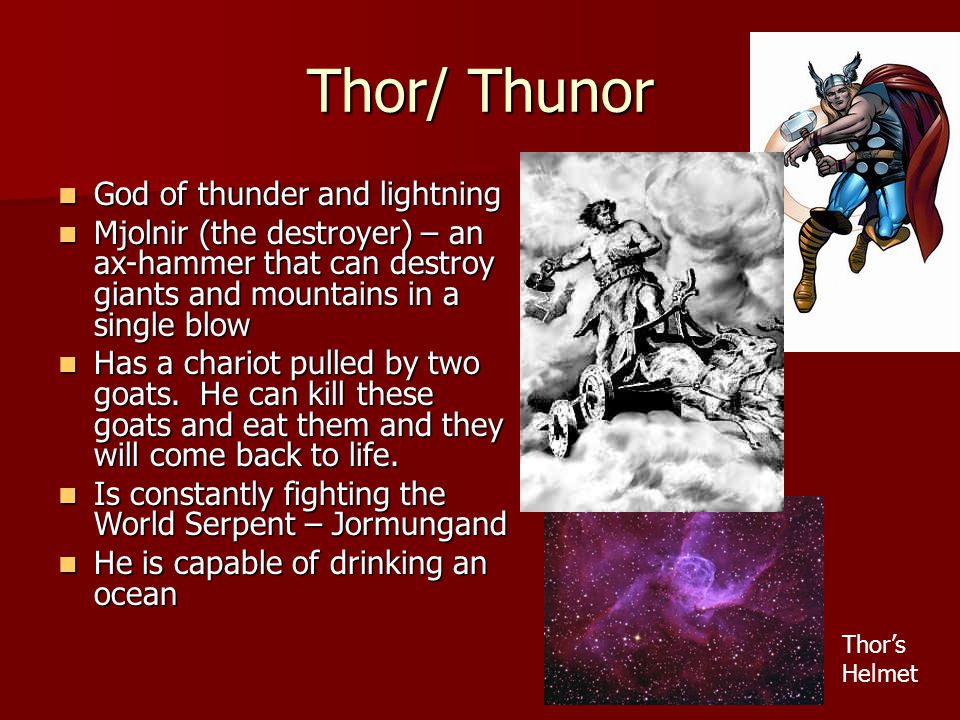 Thor/ Thunor

- God of thunder and lightning
- Mjolnir (the destroyer) – an ax-hammer that can destroy giants and mountains in a single blow
- Has a chariot pulled by two goats. He can kill these goats and eat them and they will come back to life.
- Is constantly fighting the World Serpent – Jormungand
- He is capable of drinking an ocean

Thor's Helmet